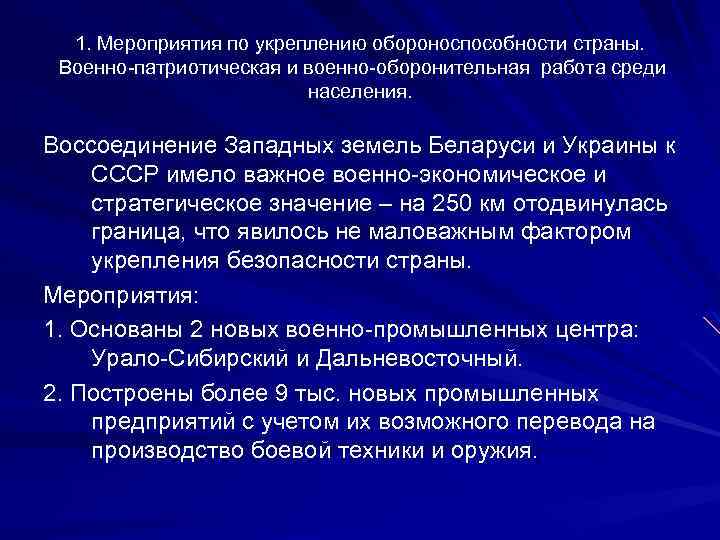 1. Мероприятия по укреплению обороноспособности страны. Военно-патриотическая и военно-оборонительная работа среди населения.

Воссоединение Западных земель Беларуси и Украины к СССР имело важное военно-экономическое и стратегическое значение – на 250 км отодвинулась граница, что явилось не маловажным фактором укрепления безопасности страны.

Мероприятия:

1. Основаны 2 новых военно-промышленных центра: Урало-Сибирский и Дальневосточный.

2. Построены более 9 тыс. новых промышленных предприятий с учетом их возможного перевода на производство боевой техники и оружия.